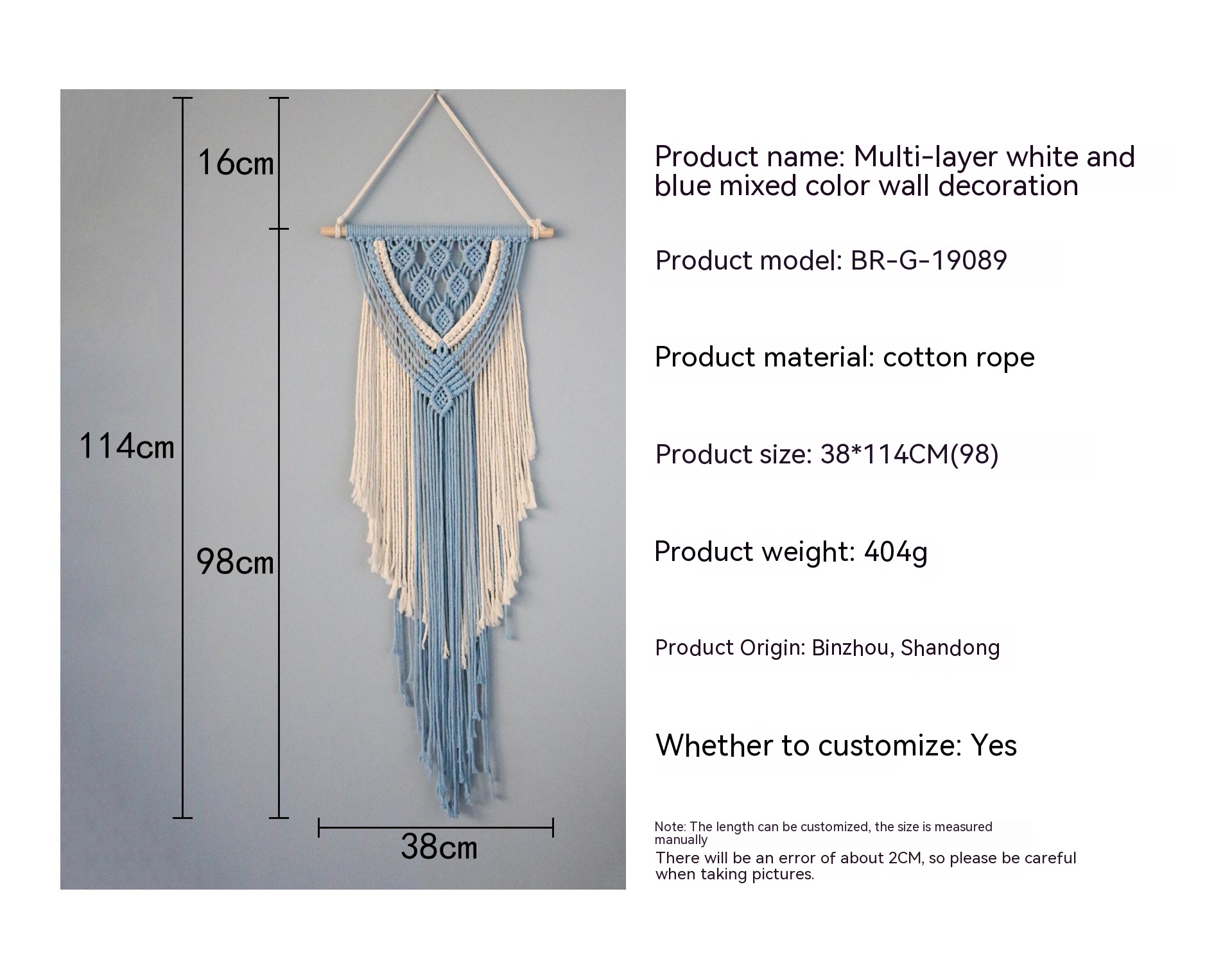 16cm

114cm

98cm

38cm

Product name: Multi-layer white and blue mixed color wall decoration

Product model: BR-G-19089

Product material: cotton rope

Product size: 38*114CM(98)

Product weight: 404g

Product Origin: Binzhou, Shandong

Whether to customize: Yes

Note: The length can be customized, the size is measured manually
There will be an error of about 2CM, so please be careful when taking pictures.